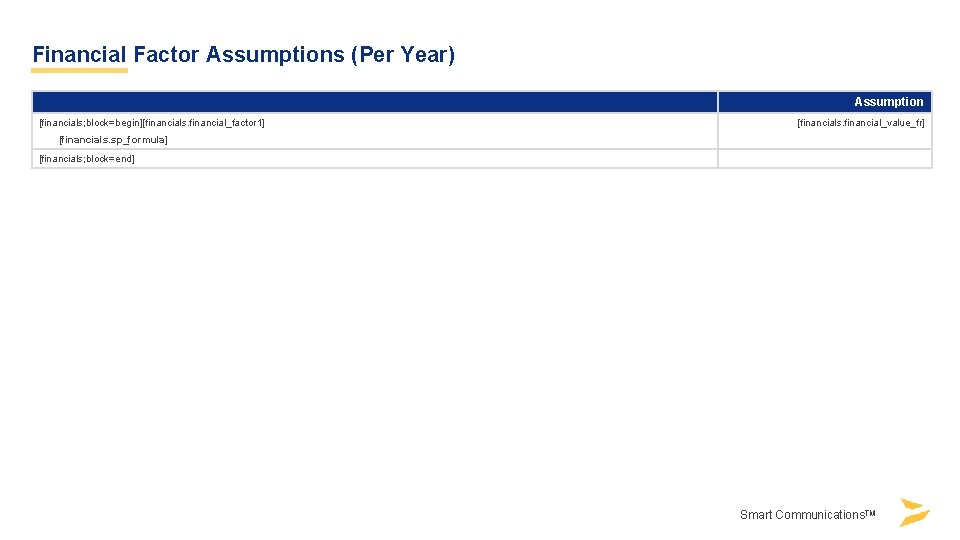 Financial Factor Assumptions (Per Year)

| | Assumption |
|---|---|
| [financials;block=begin][financials.financial_factor1] [financials.sp_formula] | [financials.financial_value_fr] |
| [financials;block=end] | |

Smart Communications™